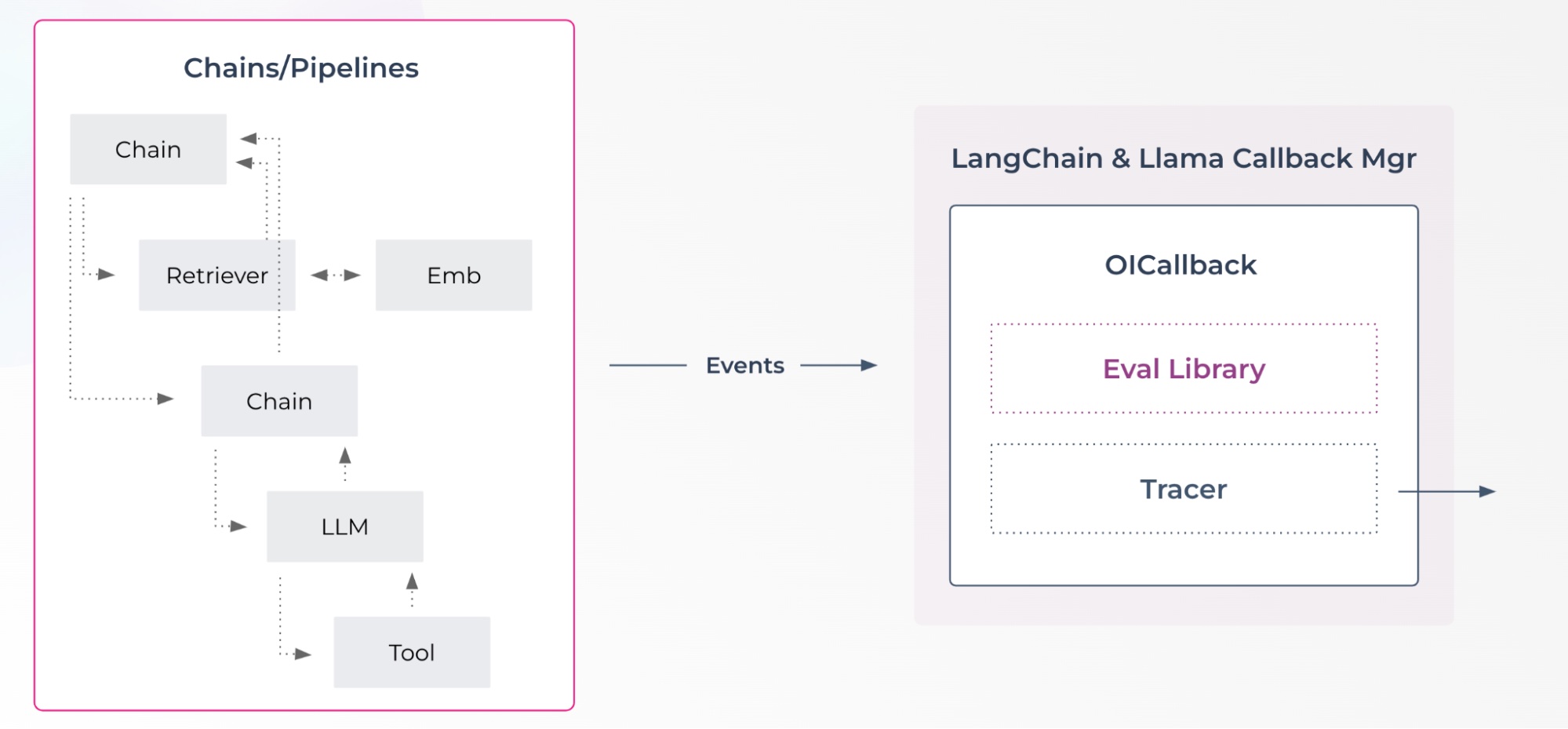 Chains/Pipelines

Chain

Retriever

Emb

Chain

LLM

Tool

Events

LangChain & Llama Callback Mgr

OICallback

Eval Library

Tracer